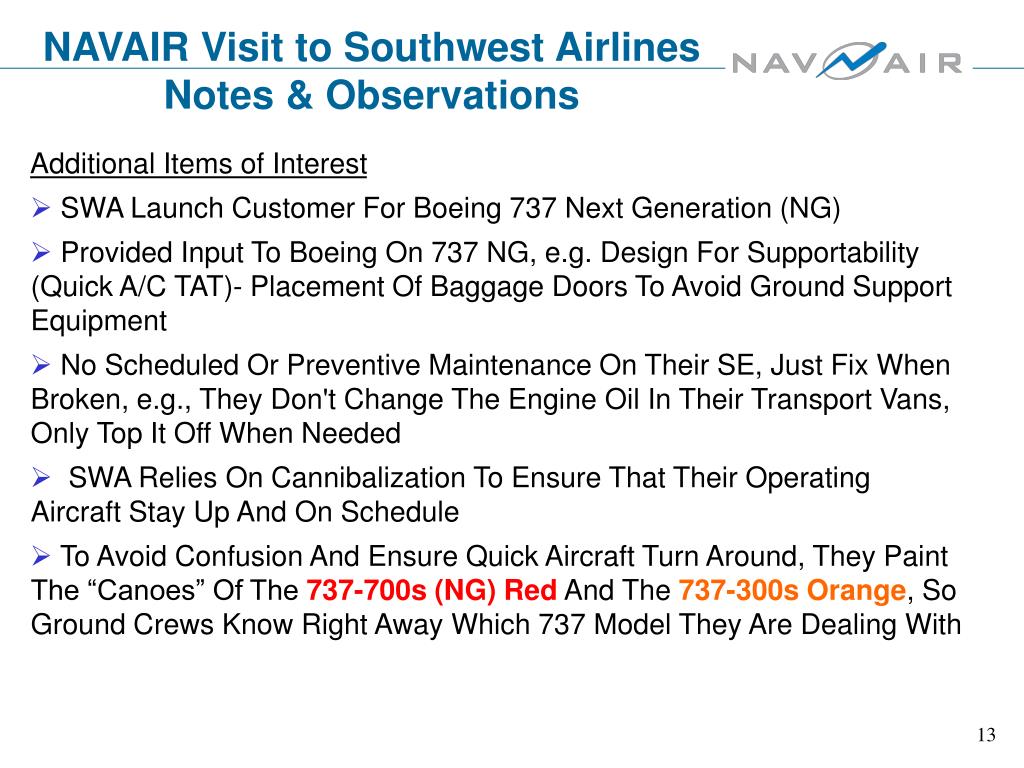 NAVAIR Visit to Southwest Airlines
Notes & Observations

NAVAIR

Additional Items of Interest

➢ SWA Launch Customer For Boeing 737 Next Generation (NG)

➢ Provided Input To Boeing On 737 NG, e.g. Design For Supportability (Quick A/C TAT)- Placement Of Baggage Doors To Avoid Ground Support Equipment

➢ No Scheduled Or Preventive Maintenance On Their SE, Just Fix When Broken, e.g., They Don't Change The Engine Oil In Their Transport Vans, Only Top It Off When Needed

➢ SWA Relies On Cannibalization To Ensure That Their Operating Aircraft Stay Up And On Schedule

➢ To Avoid Confusion And Ensure Quick Aircraft Turn Around, They Paint The “Canoes” Of The 737-700s (NG) Red And The 737-300s Orange, So Ground Crews Know Right Away Which 737 Model They Are Dealing With

13